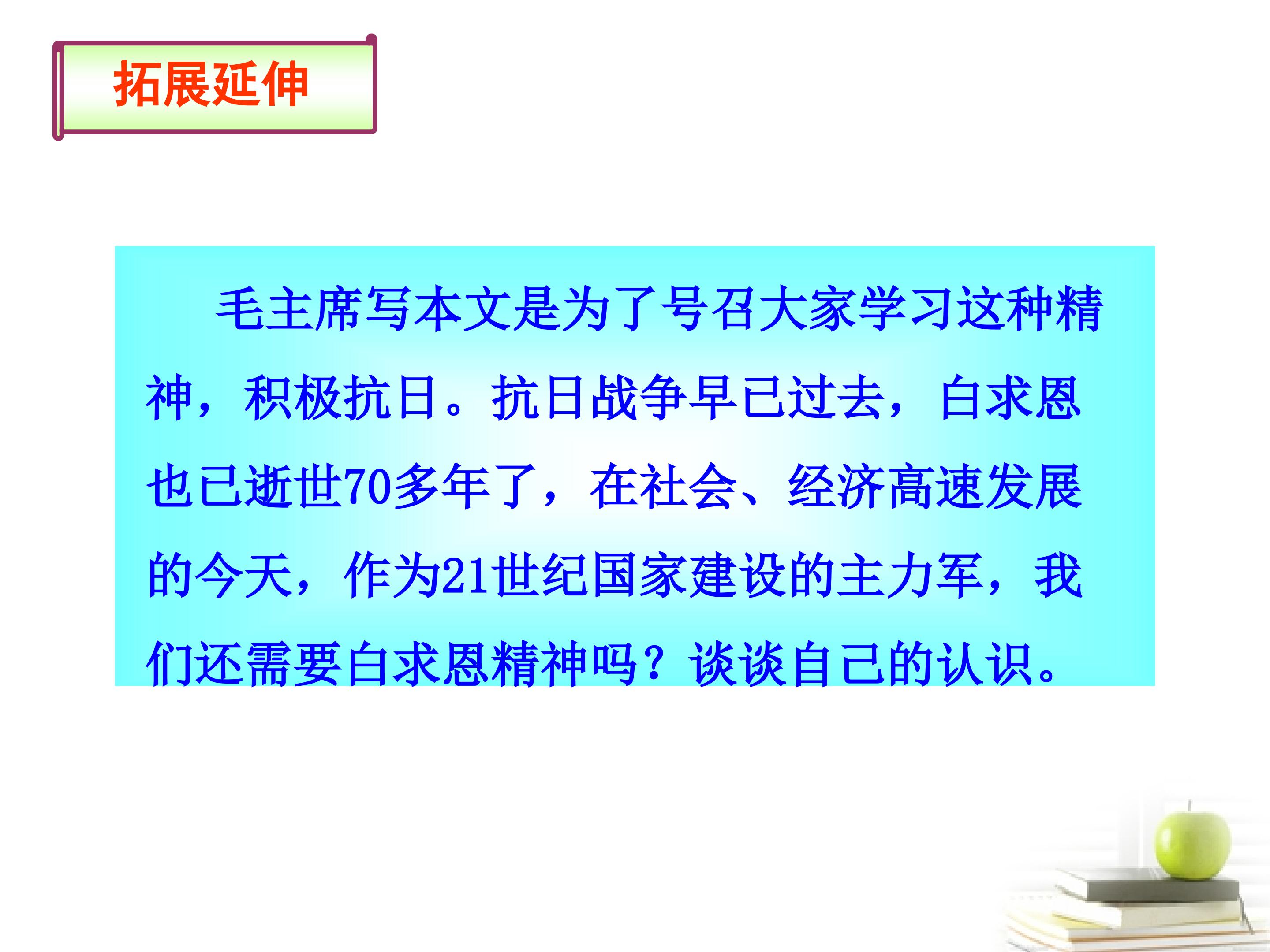 拓展延伸

毛主席写本文是为了号召大家学习这种精神，积极抗日。抗日战争早已过去，白求恩也已逝世70多年了，在社会、经济高速发展的今天，作为21世纪国家建设的主力军，我们还需要白求恩精神吗？谈谈自己的认识。